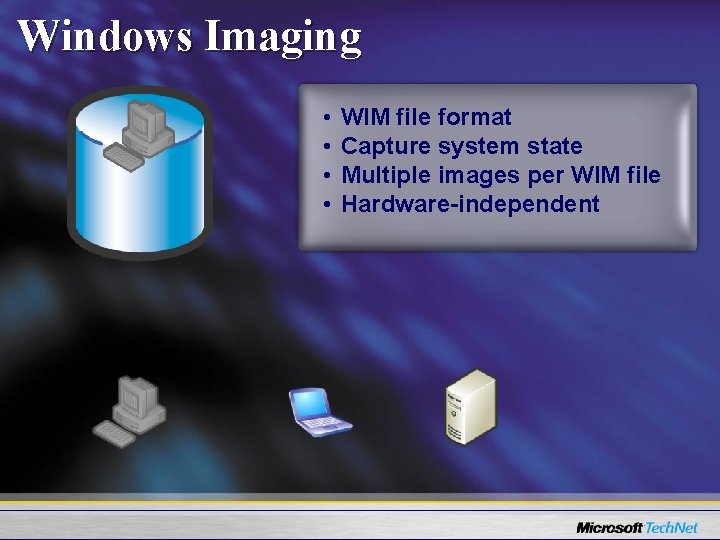 Windows Imaging

• WIM file format
• Capture system state
• Multiple images per WIM file
• Hardware-independent

Microsoft TechNet